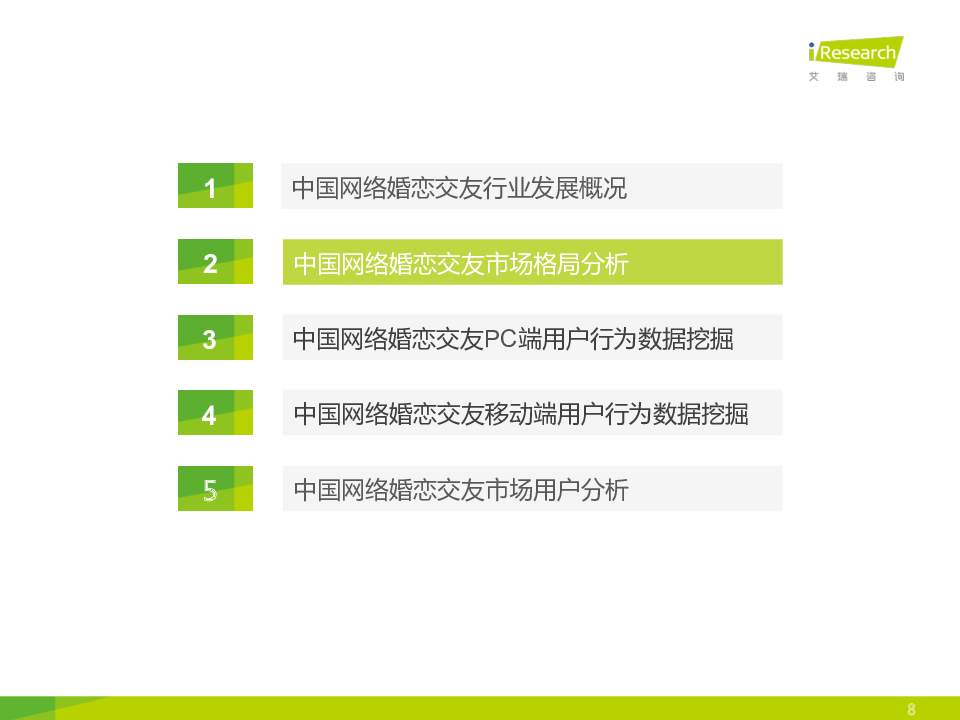 iResearch
艾瑞咨询

1 中国网络婚恋交友行业发展概况

2 中国网络婚恋交友市场格局分析

3 中国网络婚恋交友PC端用户行为数据挖掘

4 中国网络婚恋交友移动端用户行为数据挖掘

5 中国网络婚恋交友市场用户分析

8